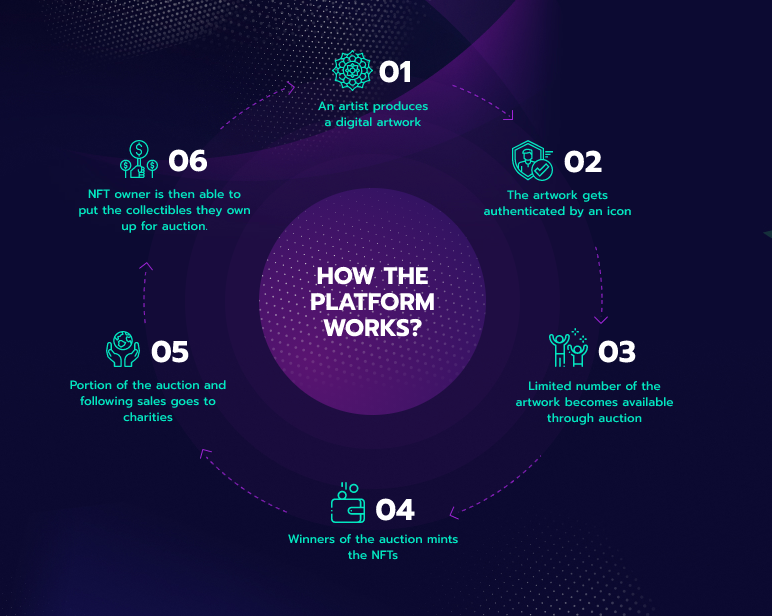 HOW THE PLATFORM WORKS?

01
An artist produces a digital artwork

02
The artwork gets authenticated by an icon

03
Limited number of the artwork becomes available through auction

04
Winners of the auction mints the NFTs

05
Portion of the auction and following sales goes to charities

06
NFT owner is then able to put the collectibles they own up for auction.